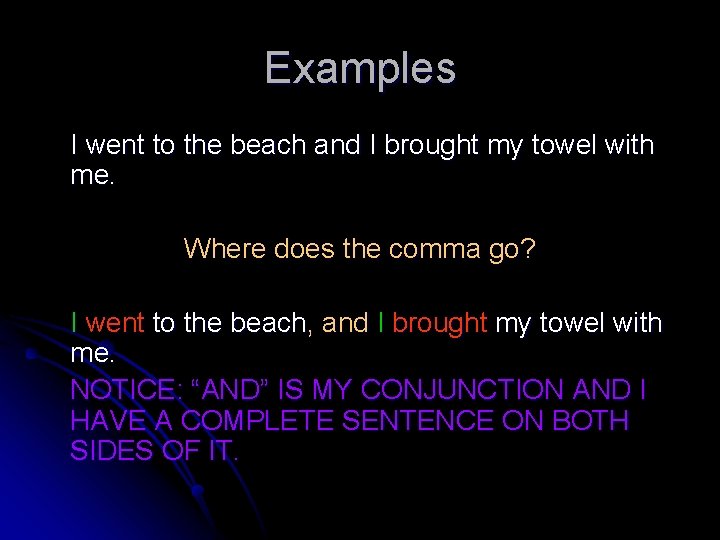 Examples

I went to the beach and I brought my towel with me.

Where does the comma go?

I went to the beach, and I brought my towel with me.

NOTICE: “AND” IS MY CONJUNCTION AND I HAVE A COMPLETE SENTENCE ON BOTH SIDES OF IT.